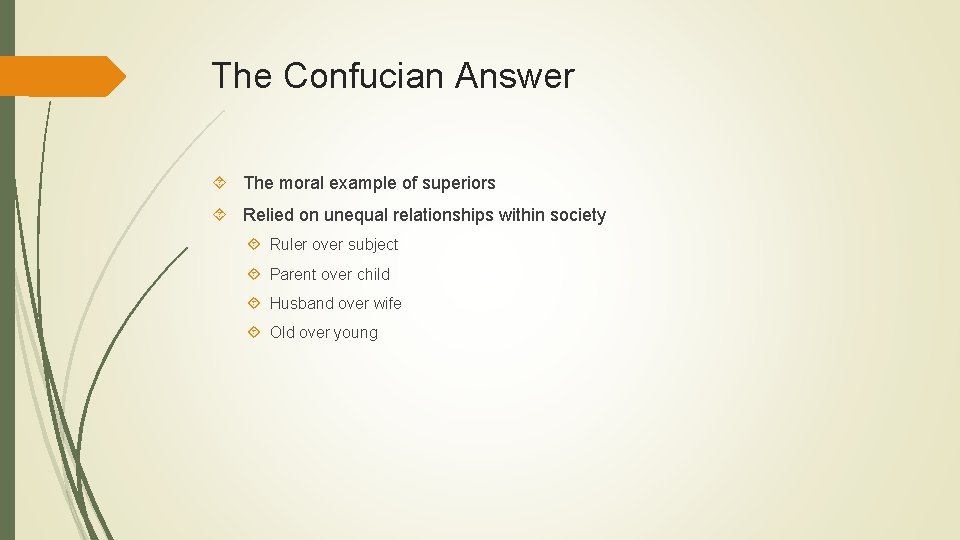 The Confucian Answer

The moral example of superiors

Relied on unequal relationships within society

Ruler over subject

Parent over child

Husband over wife

Old over young